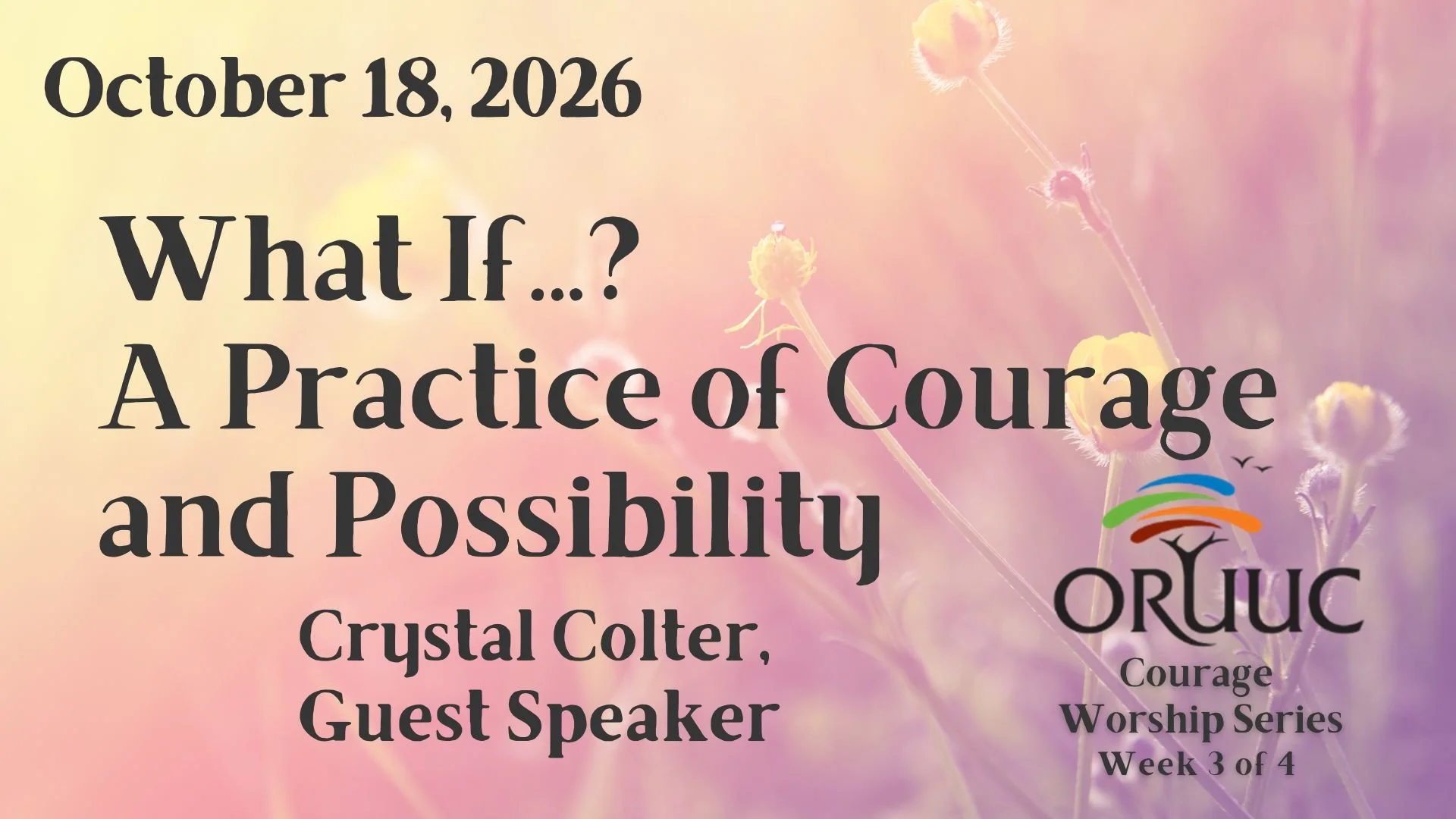 October 18, 2026

What If...?
A Practice of Courage and Possibility

Crystal Colter,
Guest Speaker

ORUUC
Courage
Worship Series
Week 3 of 4